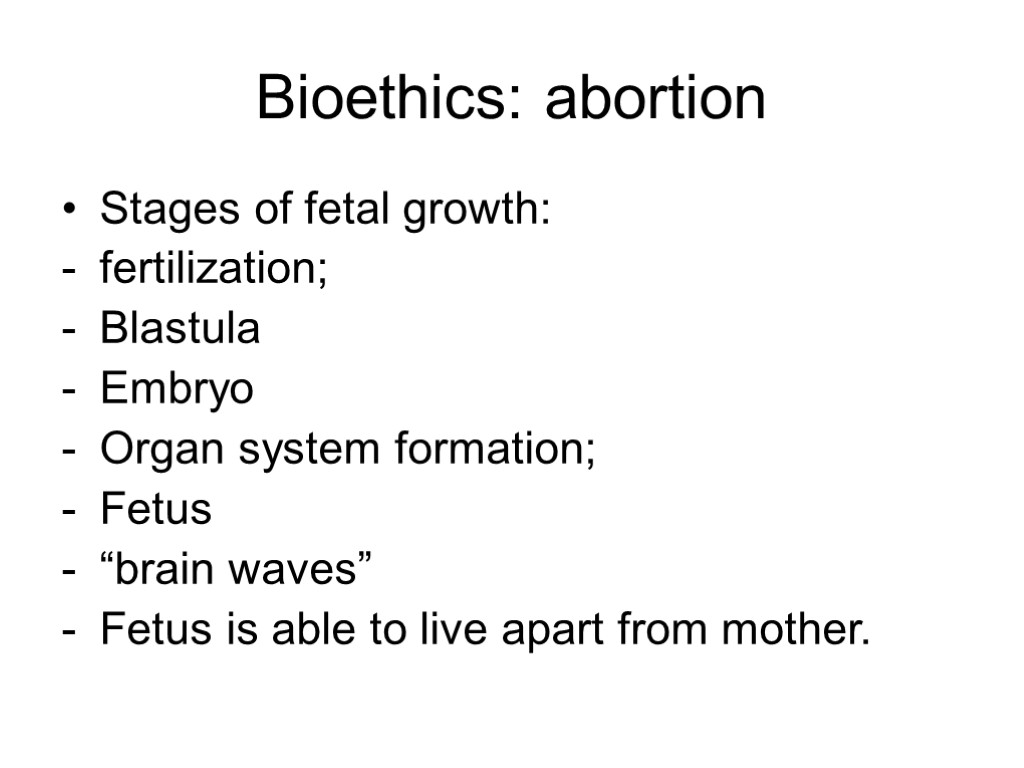 Bioethics: abortion

• Stages of fetal growth:
- fertilization;
- Blastula
- Embryo
- Organ system formation;
- Fetus
- “brain waves”
- Fetus is able to live apart from mother.